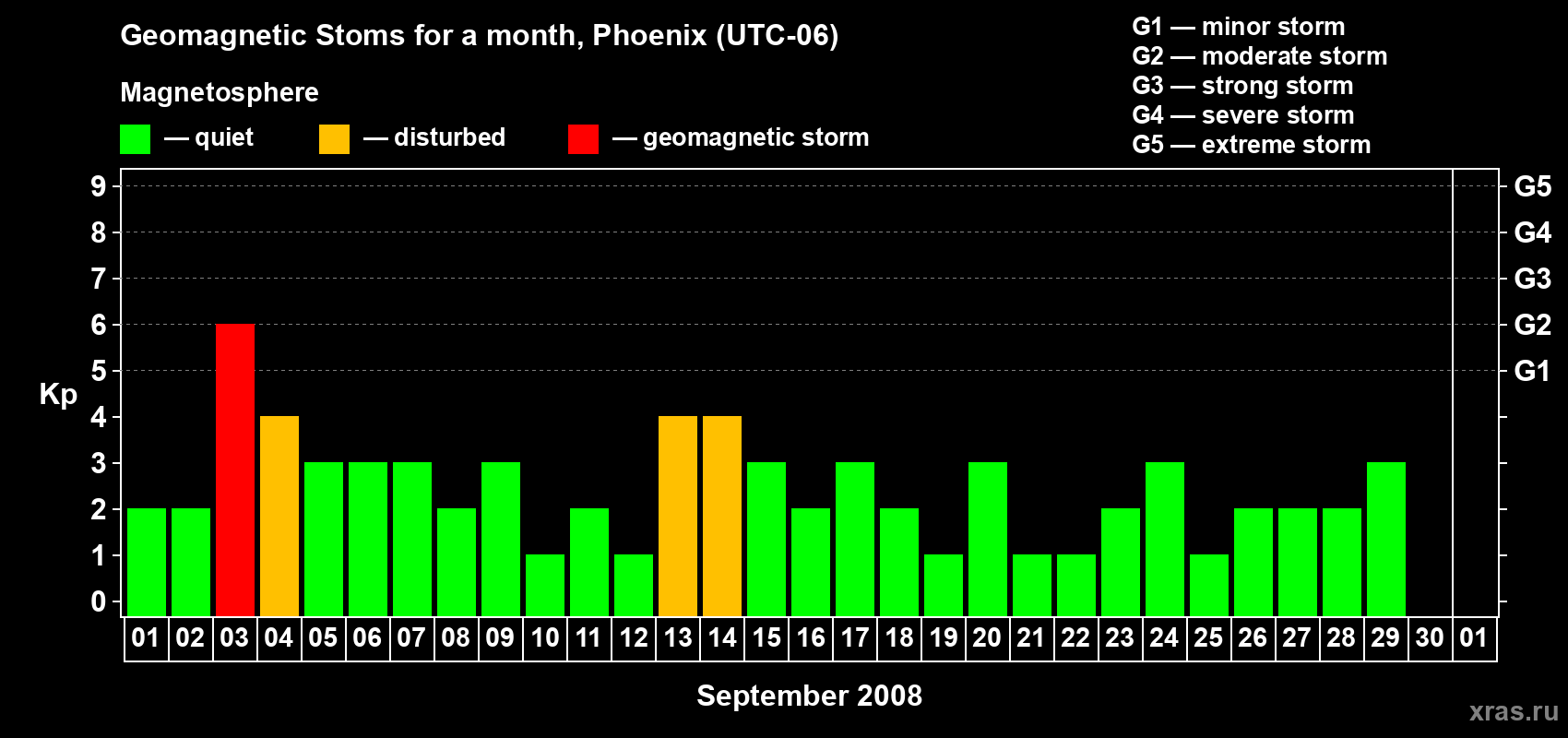 Geomagnetic Stoms for a month, Phoenix (UTC-06)

Magnetosphere

— quiet — disturbed — geomagnetic storm

G1 — minor storm
G2 — moderate storm
G3 — strong storm
G4 — severe storm
G5 — extreme storm

Kp

9 8 7 6 5 4 3 2 1 0

G5 G4 G3 G2 G1

01 02 03 04 05 06 07 08 09 10 11 12 13 14 15 16 17 18 19 20 21 22 23 24 25 26 27 28 29 30 01

September 2008

xras.ru